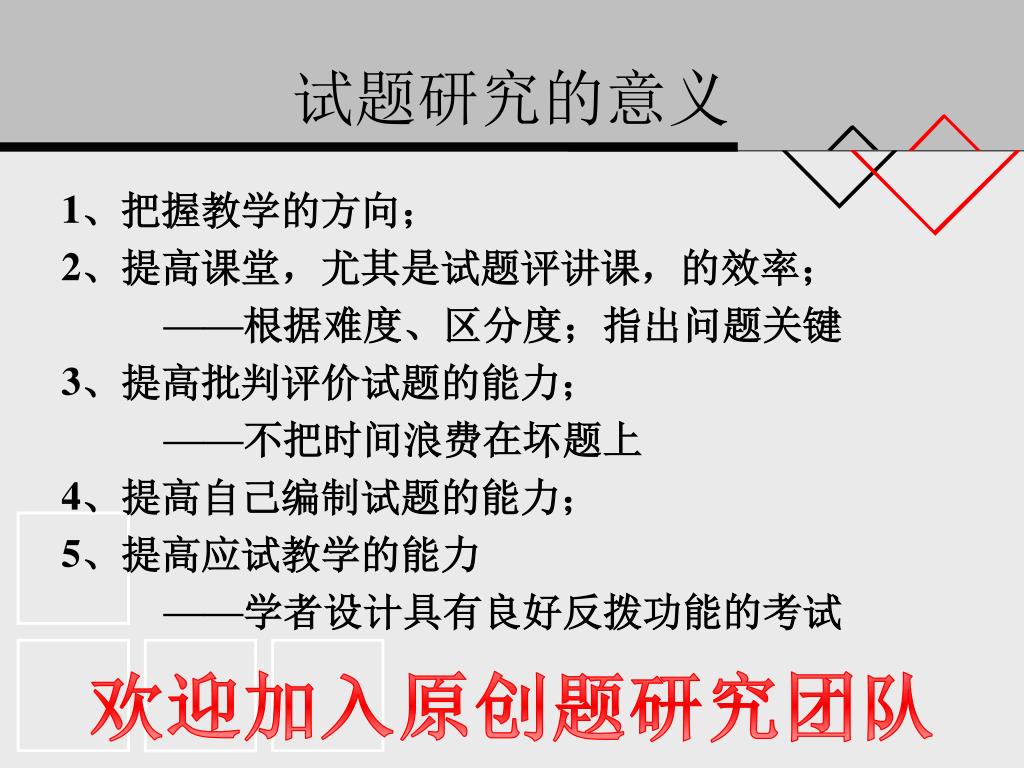 试题研究的意义

1、把握教学的方向；
2、提高课堂，尤其是试题评讲课，的效率；
——根据难度、区分度；指出问题关键
3、提高批判评价试题的能力；
——不把时间浪费在坏题上
4、提高自己编制试题的能力；
5、提高应试教学的能力
——学者设计具有良好反拨功能的考试

欢迎加入原创题研究团队